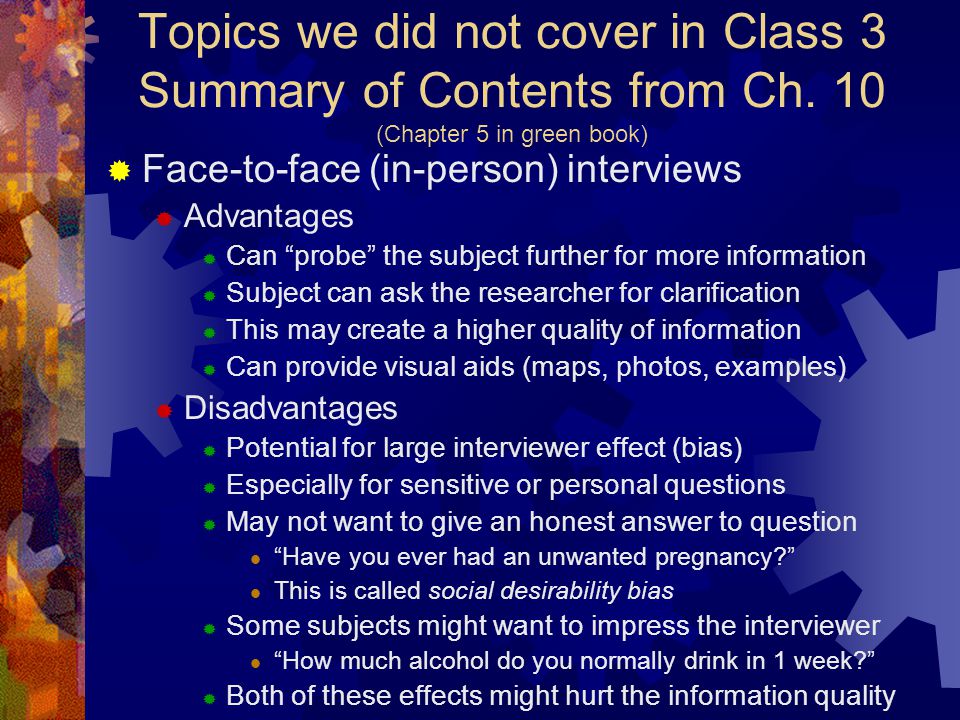 Topics we did not cover in Class 3
Summary of Contents from Ch. 10
(Chapter 5 in green book)

Face-to-face (in-person) interviews
Advantages
Can “probe” the subject further for more information
Subject can ask the researcher for clarification
This may create a higher quality of information
Can provide visual aids (maps, photos, examples)
Disadvantages
Potential for large interviewer effect (bias)
Especially for sensitive or personal questions
May not want to give an honest answer to question
“Have you ever had an unwanted pregnancy?”
This is called social desirability bias
Some subjects might want to impress the interviewer
“How much alcohol do you normally drink in 1 week?”
Both of these effects might hurt the information quality